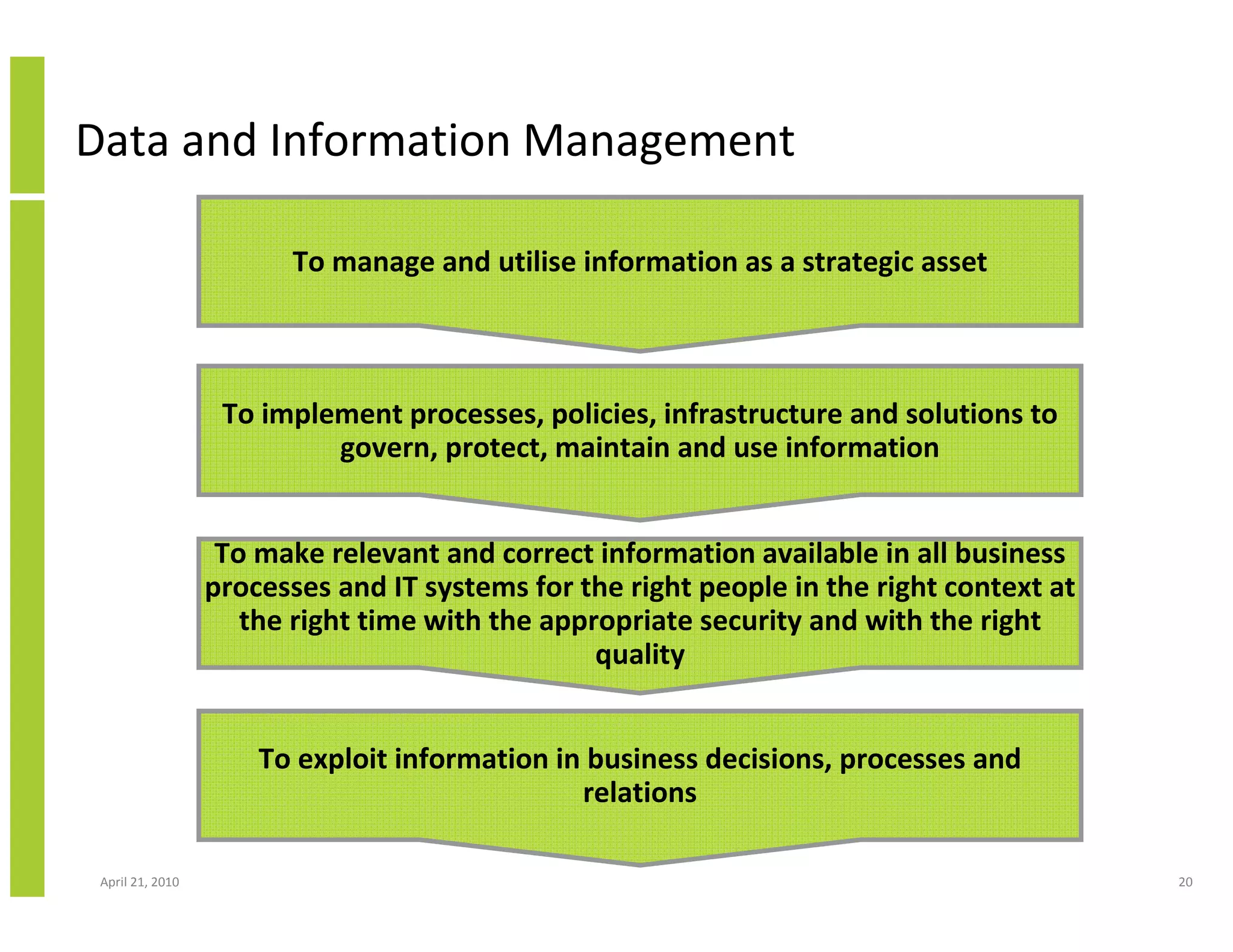 Data and Information Management

To manage and utilise information as a strategic asset

To implement processes, policies, infrastructure and solutions to govern, protect, maintain and use information

To make relevant and correct information available in all business processes and IT systems for the right people in the right context at the right time with the appropriate security and with the right quality

To exploit information in business decisions, processes and relations

April 21, 2010

20